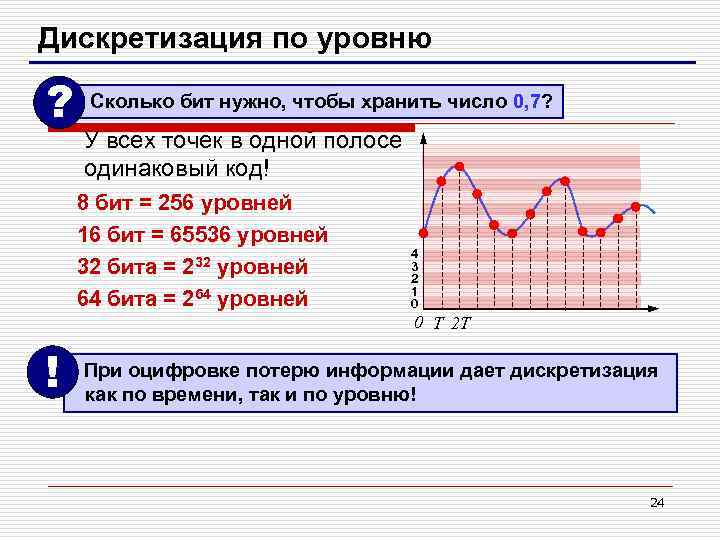 Дискретизация по уровню

?

Сколько бит нужно, чтобы хранить число 0,7?

У всех точек в одной полосе одинаковый код!

8 бит = 256 уровней

16 бит = 65536 уровней

32 бита = $2^{32}$ уровней

64 бита = $2^{64}$ уровней

4
3
2
1
0

0 T 2T

!

При оцифровке потерю информации дает дискретизация как по времени, так и по уровню!

24